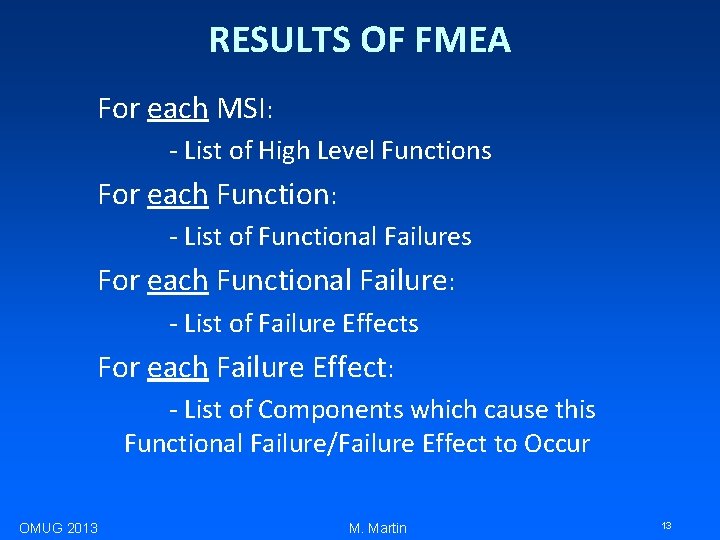 RESULTS OF FMEA

For each MSI:

- List of High Level Functions

For each Function:

- List of Functional Failures

For each Functional Failure:

- List of Failure Effects

For each Failure Effect:

- List of Components which cause this Functional Failure/Failure Effect to Occur

OMUG 2013

M. Martin

13